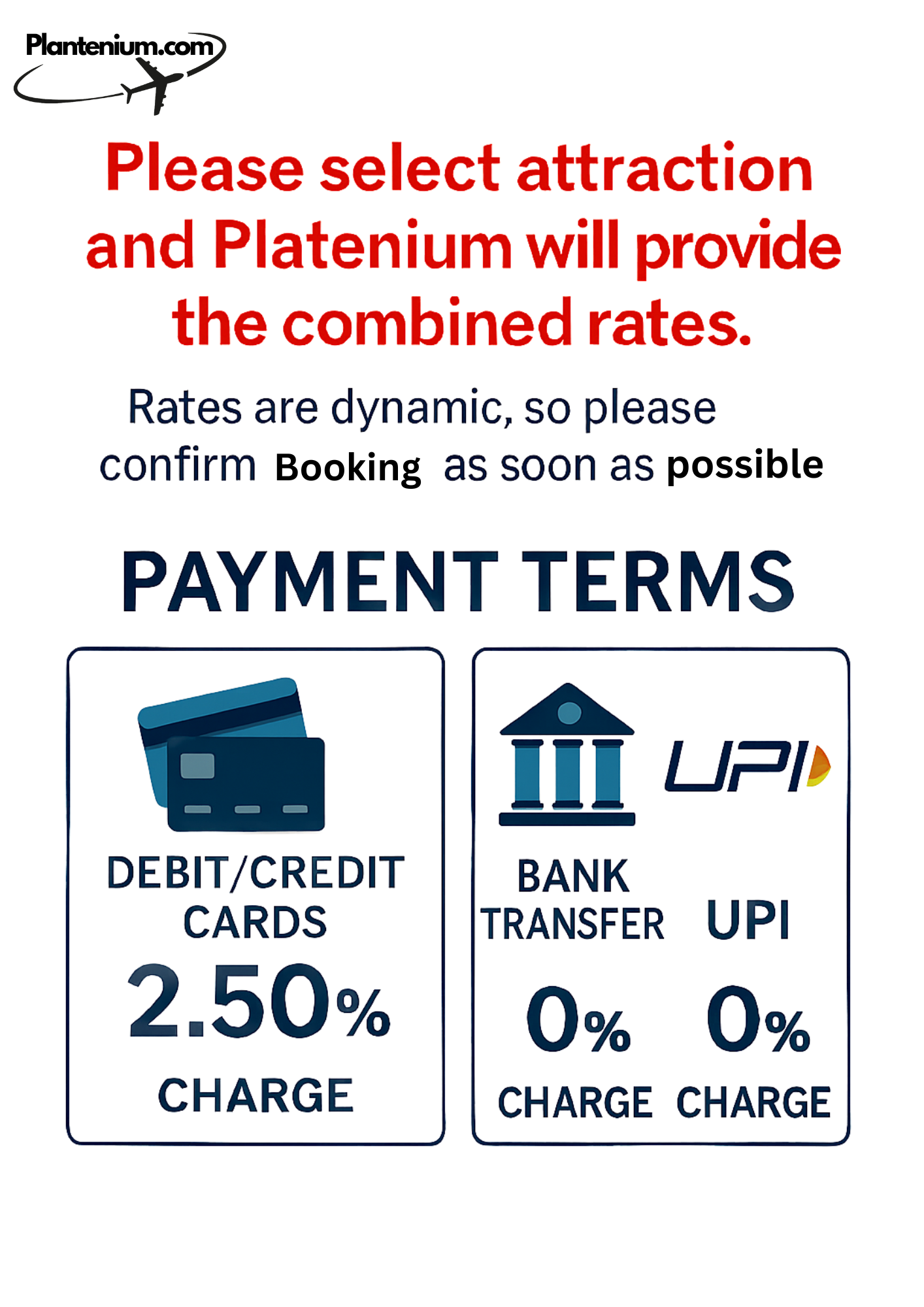 Plantenium.com

Please select attraction and Platenium will provide the combined rates.

Rates are dynamic, so please confirm Booking as soon as possible

PAYMENT TERMS

DEBIT/CREDIT CARDS
2.50%
CHARGE

UPI

BANK TRANSFER
0%
CHARGE

UPI
0%
CHARGE